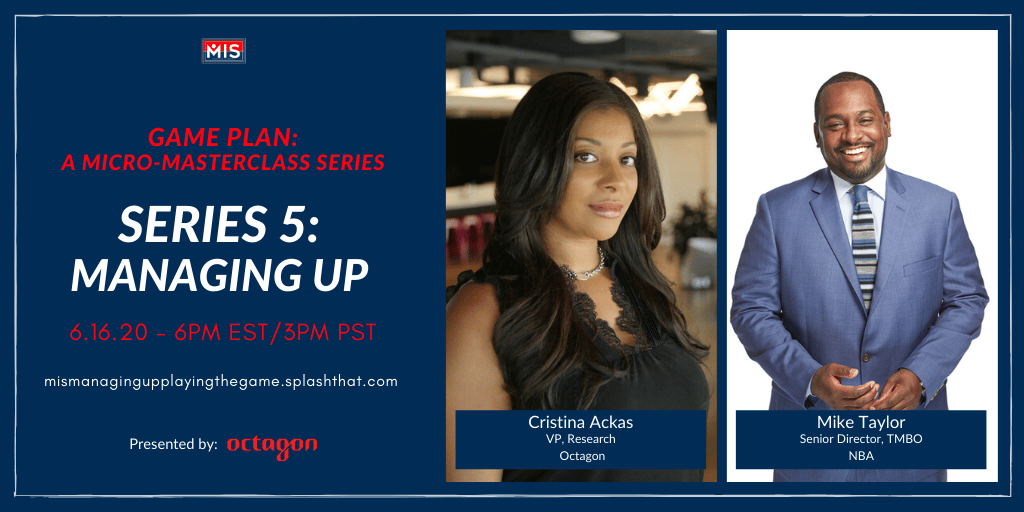 MIS

GAME PLAN:
A MICRO-MASTERCLASS SERIES

SERIES 5:
MANAGING UP

6.16.20 - 6PM EST/3PM PST

mismanagingupplayingthegame.splashthat.com

Presented by: octagon

Cristina Ackas
VP, Research
Octagon

Mike Taylor
Senior Director, TMBO
NBA